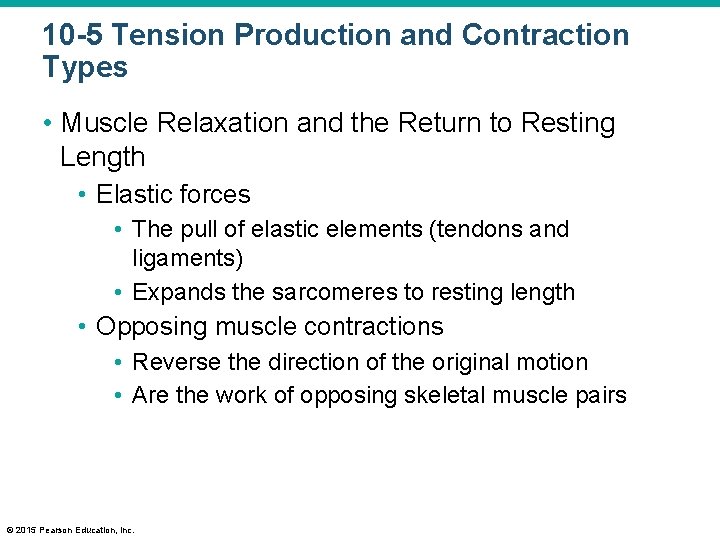 10-5 Tension Production and Contraction Types

• Muscle Relaxation and the Return to Resting Length
  • Elastic forces
    • The pull of elastic elements (tendons and ligaments)
    • Expands the sarcomeres to resting length
  • Opposing muscle contractions
    • Reverse the direction of the original motion
    • Are the work of opposing skeletal muscle pairs

© 2015 Pearson Education, Inc.